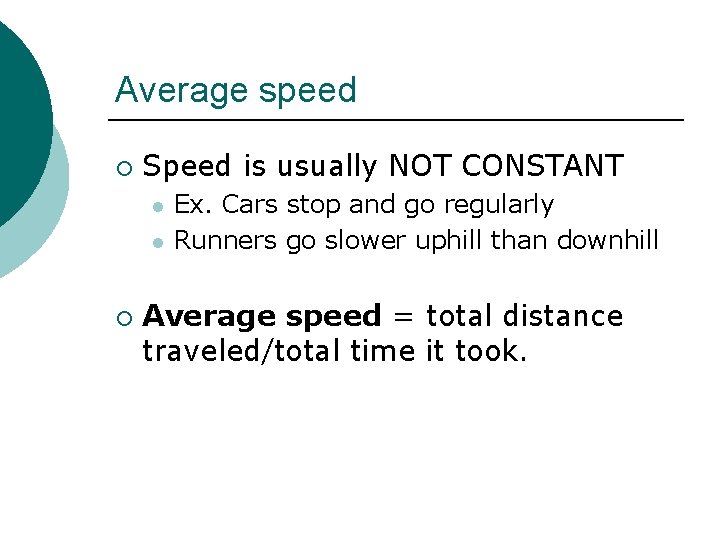 Average speed

Speed is usually NOT CONSTANT

Ex. Cars stop and go regularly

Runners go slower uphill than downhill

Average speed = total distance traveled/total time it took.